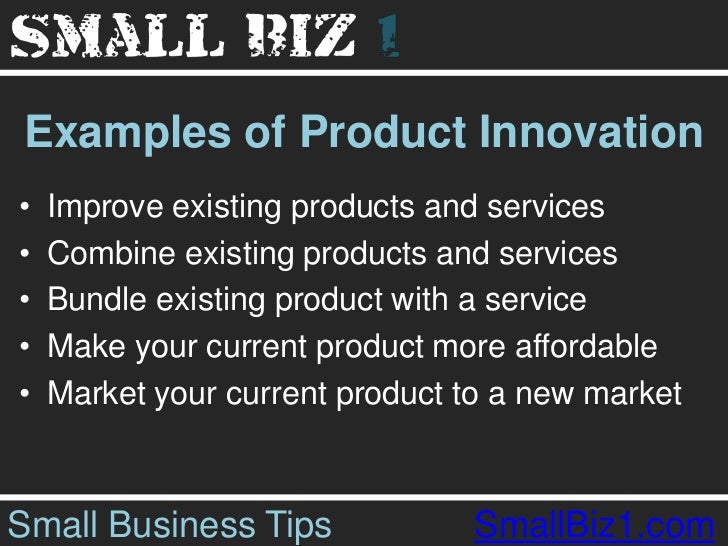 SMALL BIZ 1

Examples of Product Innovation

• Improve existing products and services
• Combine existing products and services
• Bundle existing product with a service
• Make your current product more affordable
• Market your current product to a new market

Small Business Tips

SmallBiz1.com